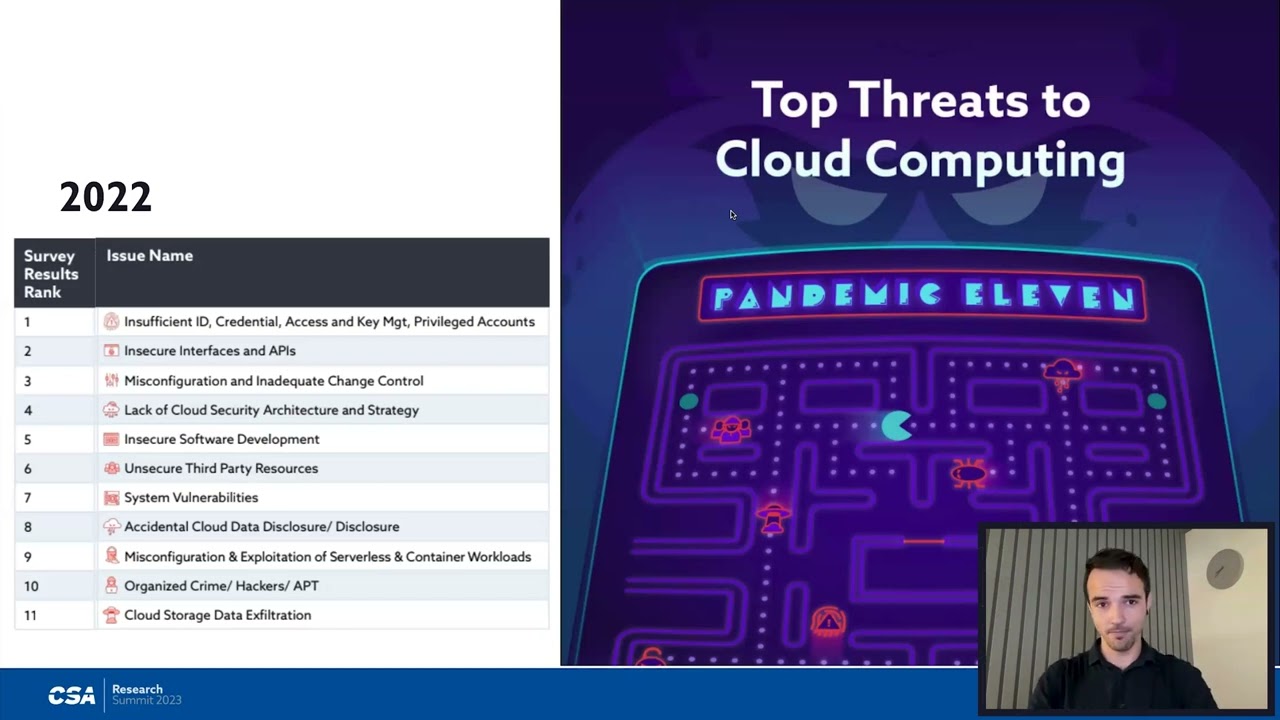 2022

| Survey Results Rank | Issue Name |
|---|---|
| 1 | Insufficient ID, Credential, Access and Key Mgt, Privileged Accounts |
| 2 | Insecure Interfaces and APIs |
| 3 | Misconfiguration and Inadequate Change Control |
| 4 | Lack of Cloud Security Architecture and Strategy |
| 5 | Insecure Software Development |
| 6 | Unsecure Third Party Resources |
| 7 | System Vulnerabilities |
| 8 | Accidental Cloud Data Disclosure/ Disclosure |
| 9 | Misconfiguration & Exploitation of Serverless & Container Workloads |
| 10 | Organized Crime/ Hackers/ APT |
| 11 | Cloud Storage Data Exfiltration |

Top Threats to Cloud Computing

PANDEMIC ELEVEN

CSA Research Summit 2023